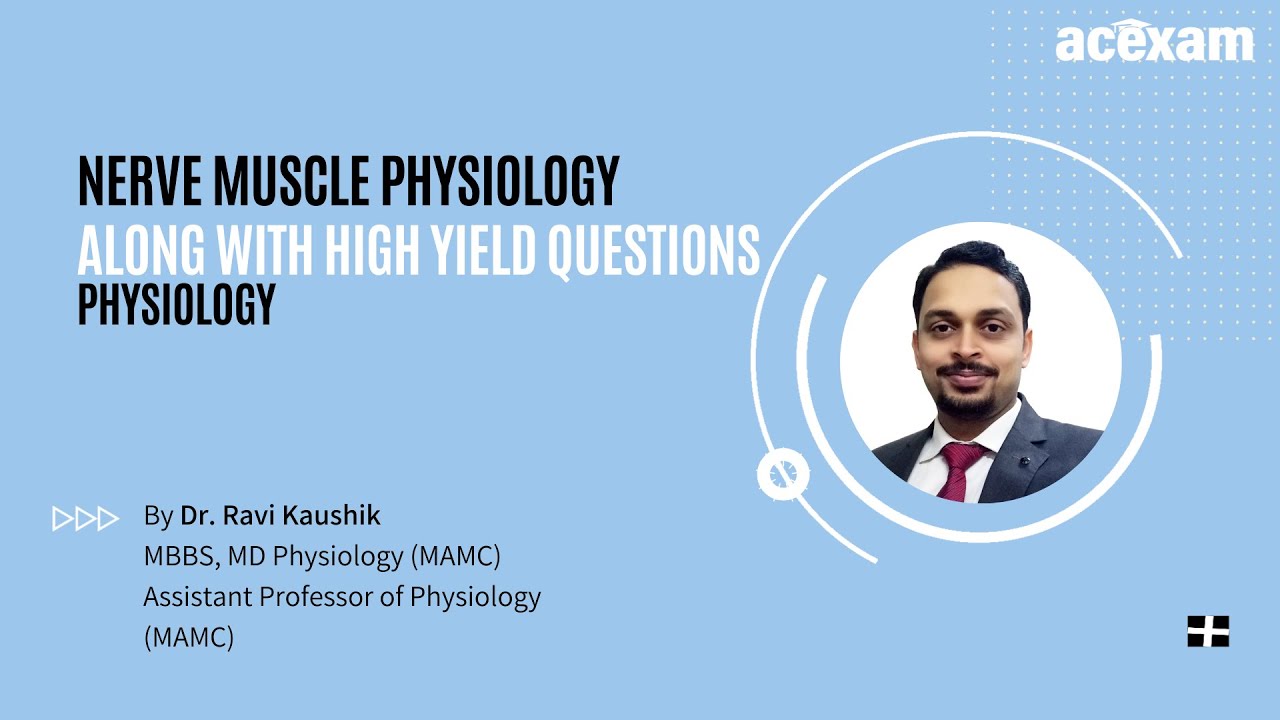 acexam

NERVE MUSCLE PHYSIOLOGY
ALONG WITH HIGH YIELD QUESTIONS
PHYSIOLOGY

By Dr. Ravi Kaushik
MBBS, MD Physiology (MAMC)
Assistant Professor of Physiology (MAMC)